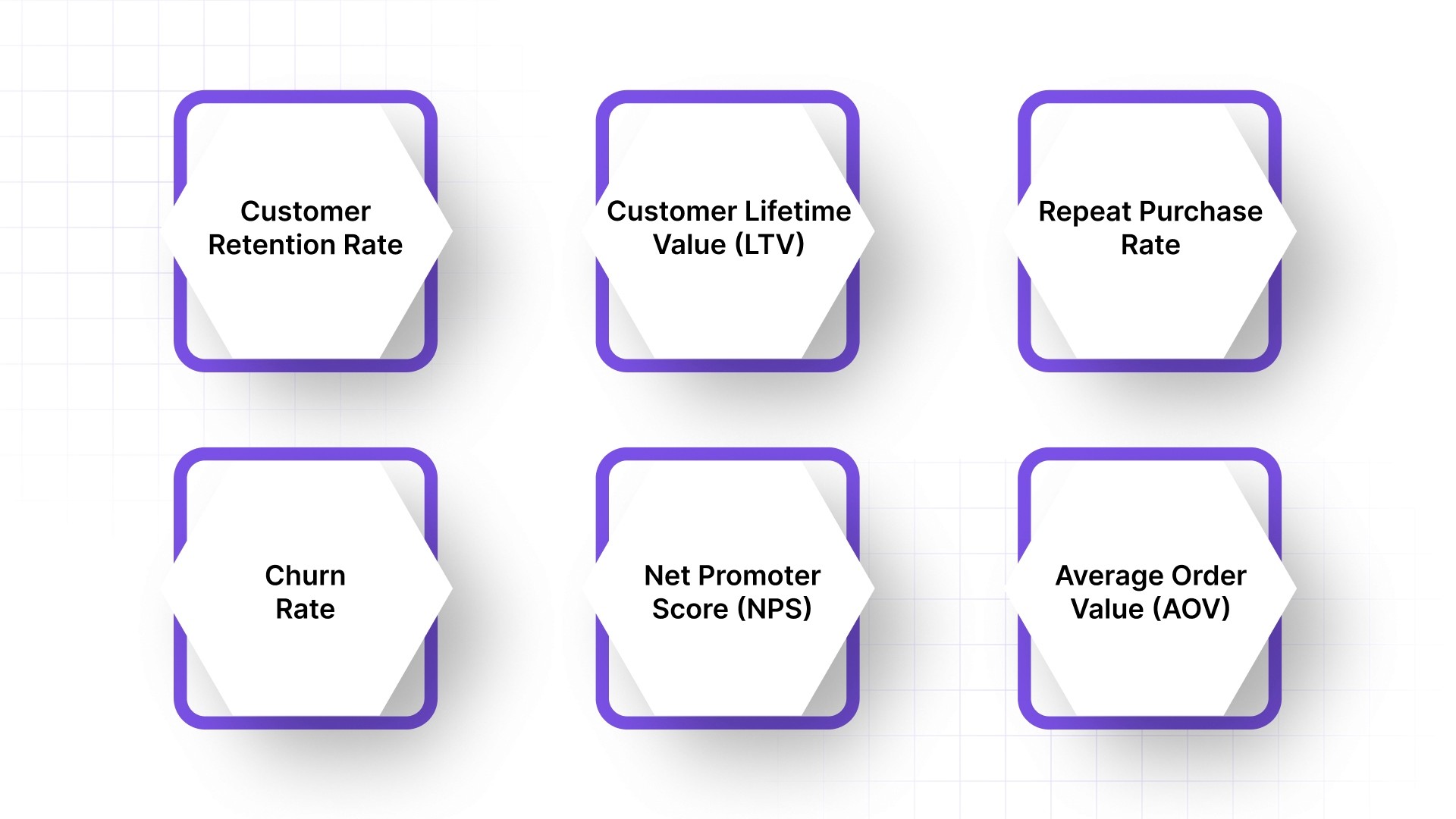 Customer Retention Rate

Customer Lifetime Value (LTV)

Repeat Purchase Rate

Churn Rate

Net Promoter Score (NPS)

Average Order Value (AOV)